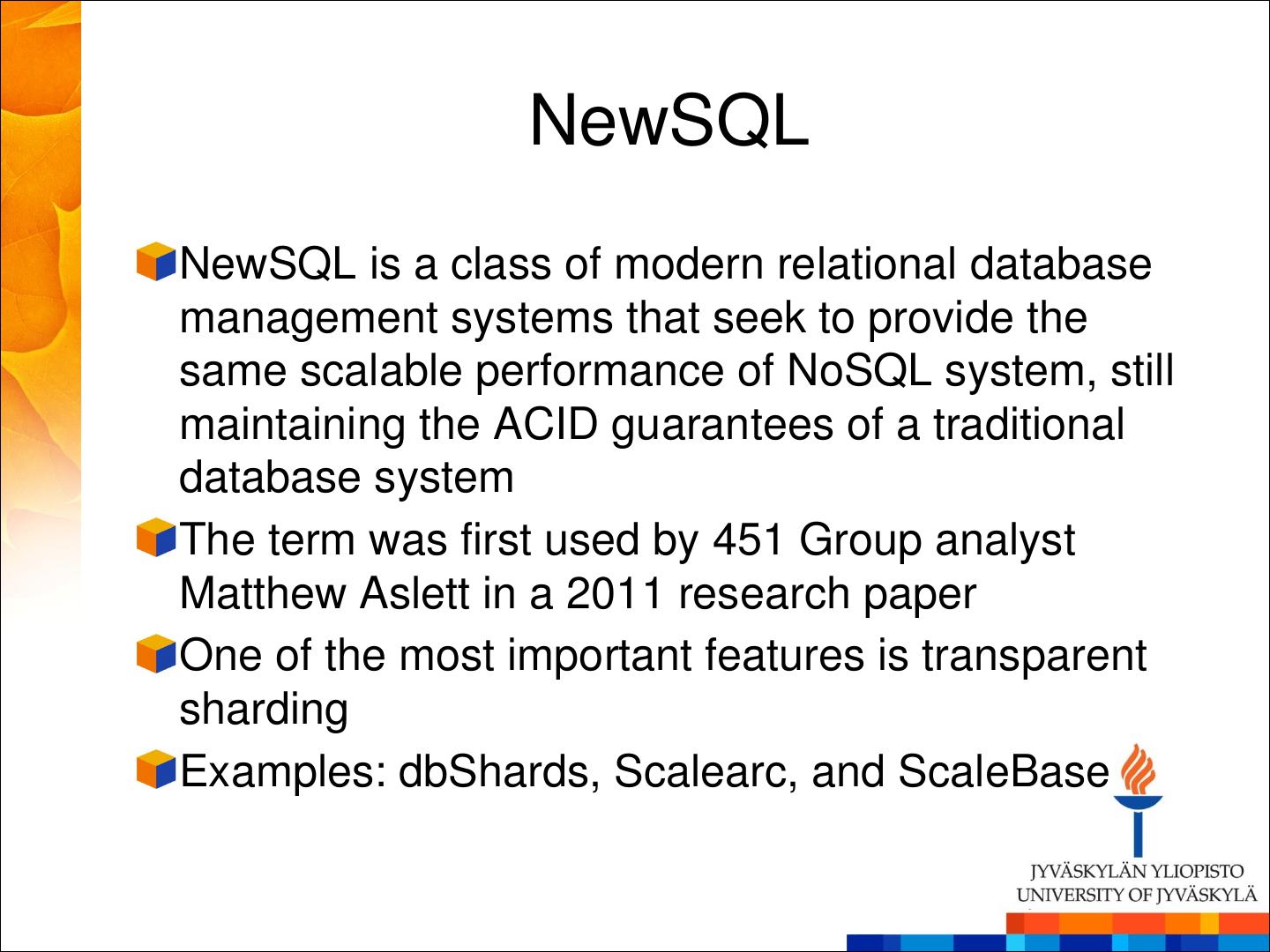 NewSQL

NewSQL is a class of modern relational database management systems that seek to provide the same scalable performance of NoSQL system, still maintaining the ACID guarantees of a traditional database system

The term was first used by 451 Group analyst Matthew Aslett in a 2011 research paper

One of the most important features is transparent sharding

Examples: dbShards, Scalearc, and ScaleBase

JYVÄSKYLÄN YLIOPISTO
UNIVERSITY OF JYVÄSKYLÄ